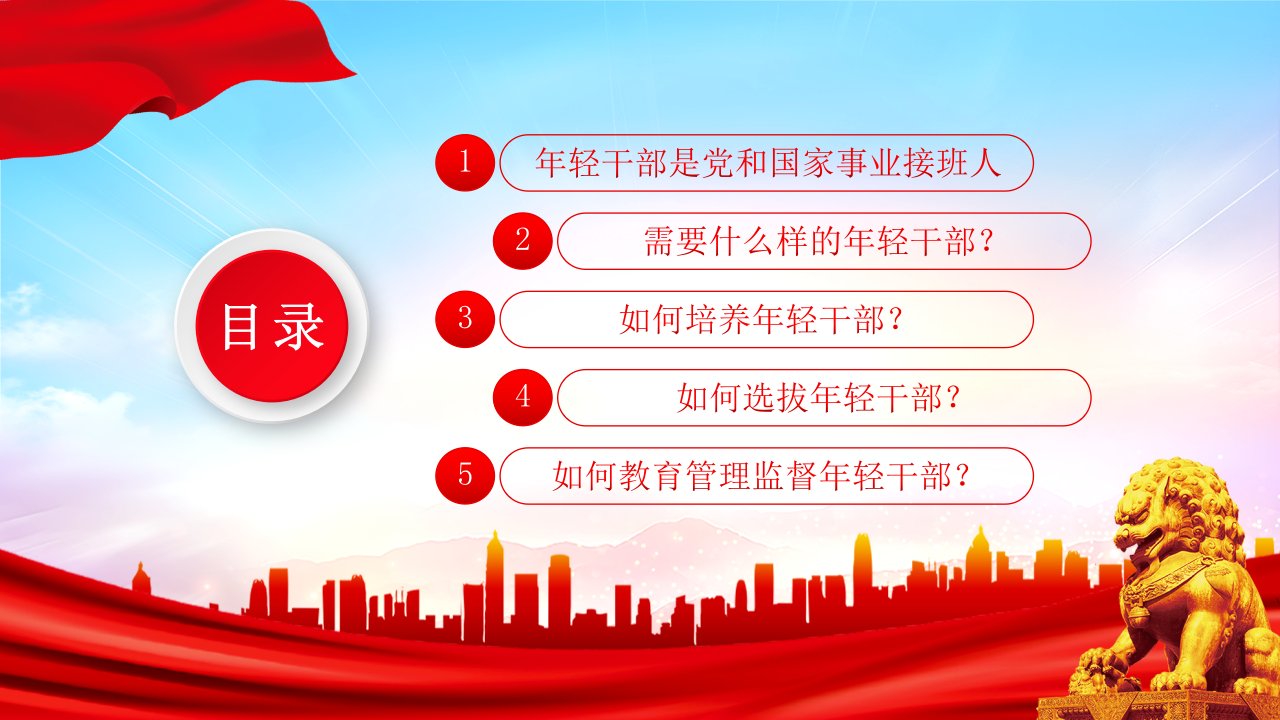 目录

1 年轻干部是党和国家事业接班人

2 需要什么样的年轻干部？

3 如何培养年轻干部？

4 如何选拔年轻干部？

5 如何教育管理监督年轻干部？